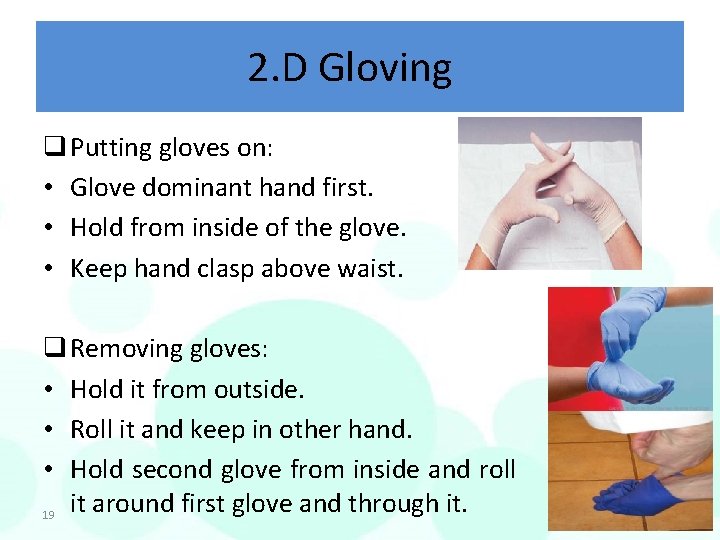 2.D Gloving

❑ Putting gloves on:
• Glove dominant hand first.
• Hold from inside of the glove.
• Keep hand clasp above waist.

❑ Removing gloves:
• Hold it from outside.
• Roll it and keep in other hand.
• Hold second glove from inside and roll it around first glove and through it.

19